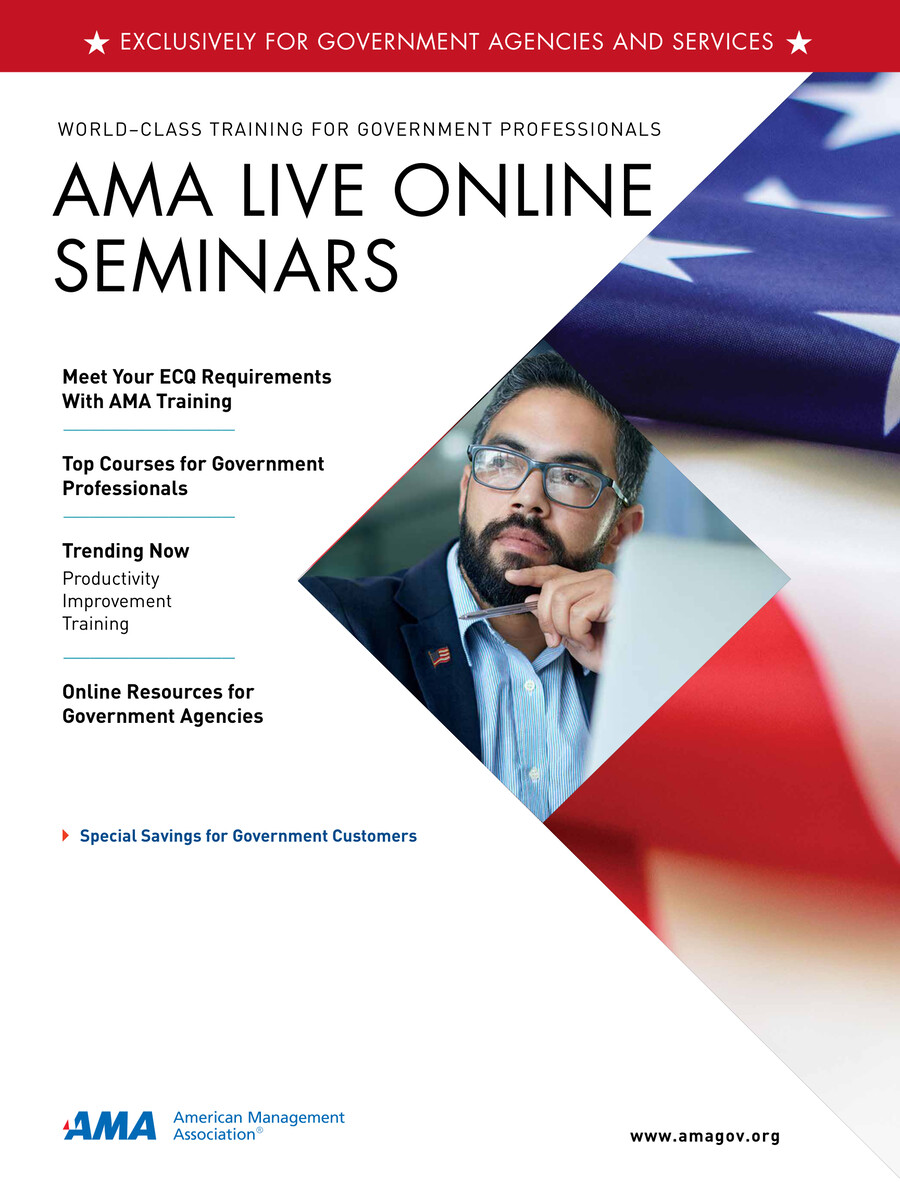 ★ EXCLUSIVELY FOR GOVERNMENT AGENCIES AND SERVICES ★

WORLD–CLASS TRAINING FOR GOVERNMENT PROFESSIONALS

AMA LIVE ONLINE SEMINARS

Meet Your ECQ Requirements With AMA Training

Top Courses for Government Professionals

Trending Now
Productivity Improvement Training

Online Resources for Government Agencies

Special Savings for Government Customers

AMA American Management Association®

www.amagov.org